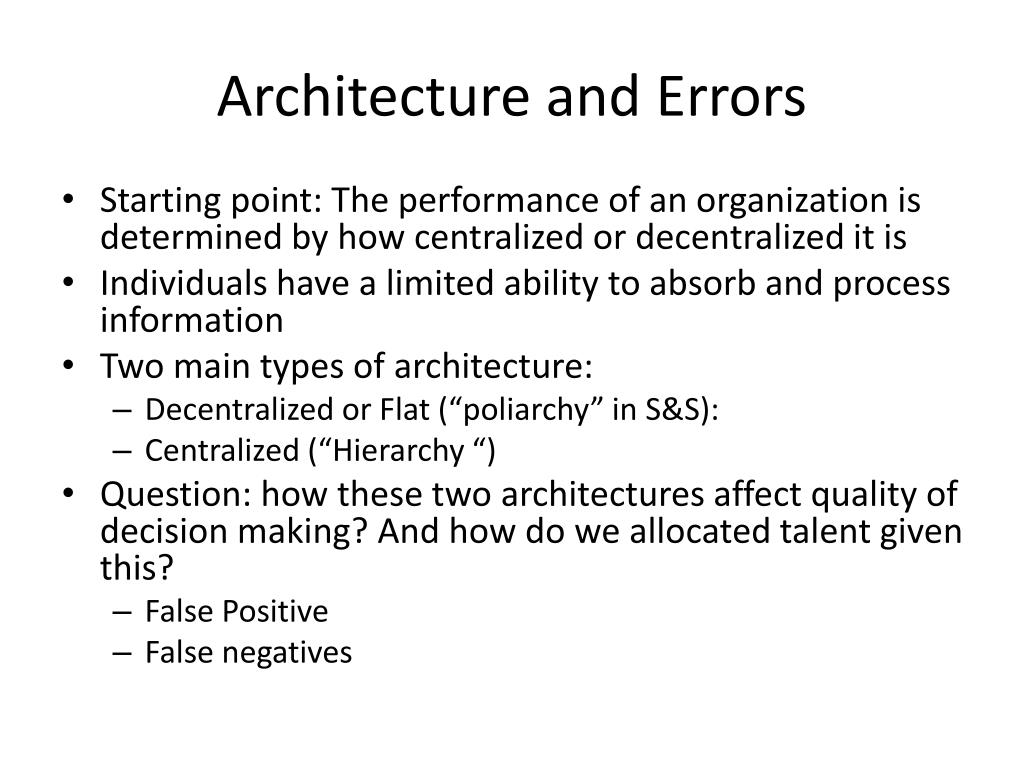 Architecture and Errors

• Starting point: The performance of an organization is determined by how centralized or decentralized it is
• Individuals have a limited ability to absorb and process information
• Two main types of architecture:
– Decentralized or Flat (“poliarchy” in S&S):
– Centralized (“Hierarchy “)
• Question: how these two architectures affect quality of decision making? And how do we allocated talent given this?
– False Positive
– False negatives